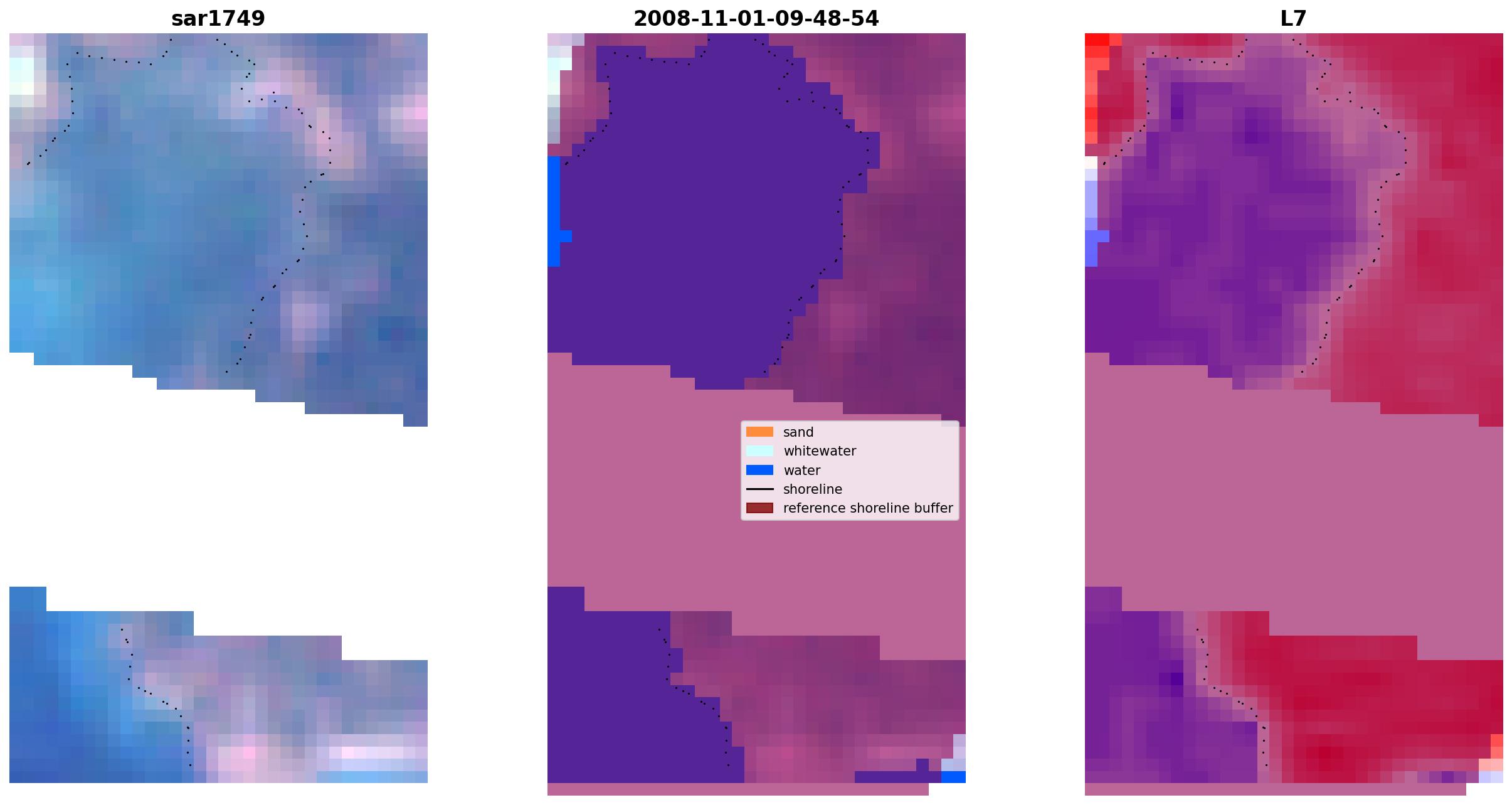 sar1749

2008-11-01-09-48-54

L7

sand
whitewater
water
shoreline
reference shoreline buffer